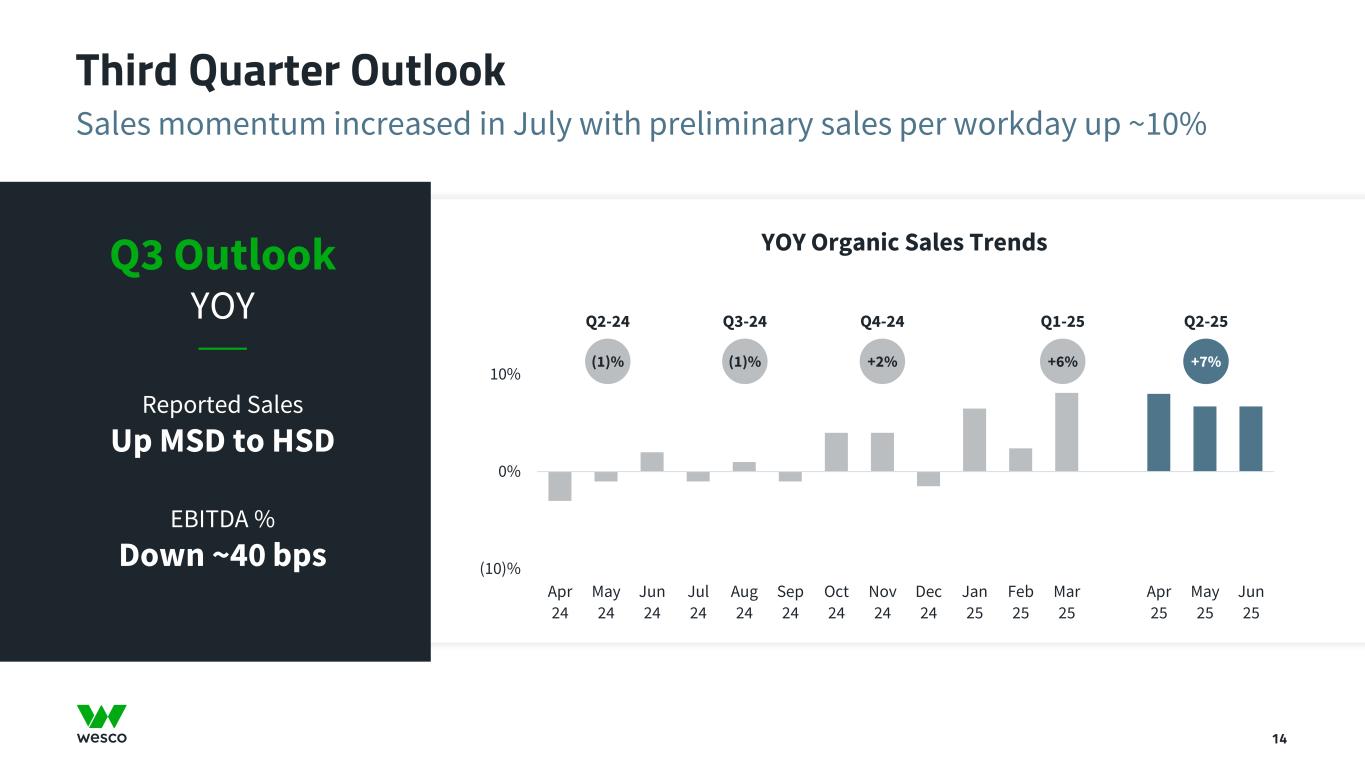 Third Quarter Outlook

Sales momentum increased in July with preliminary sales per workday up ~10%

Q3 Outlook
YOY

Reported Sales
Up MSD to HSD

EBITDA %
Down ~40 bps

YOY Organic Sales Trends

Q2-24 Q3-24 Q4-24 Q1-25 Q2-25

(1)% (1)% +2% +6% +7%

10%

0%

(10)%

Apr 24 May 24 Jun 24 Jul 24 Aug 24 Sep 24 Oct 24 Nov 24 Dec 24 Jan 25 Feb 25 Mar 25 Apr 25 May 25 Jun 25

wesco

14